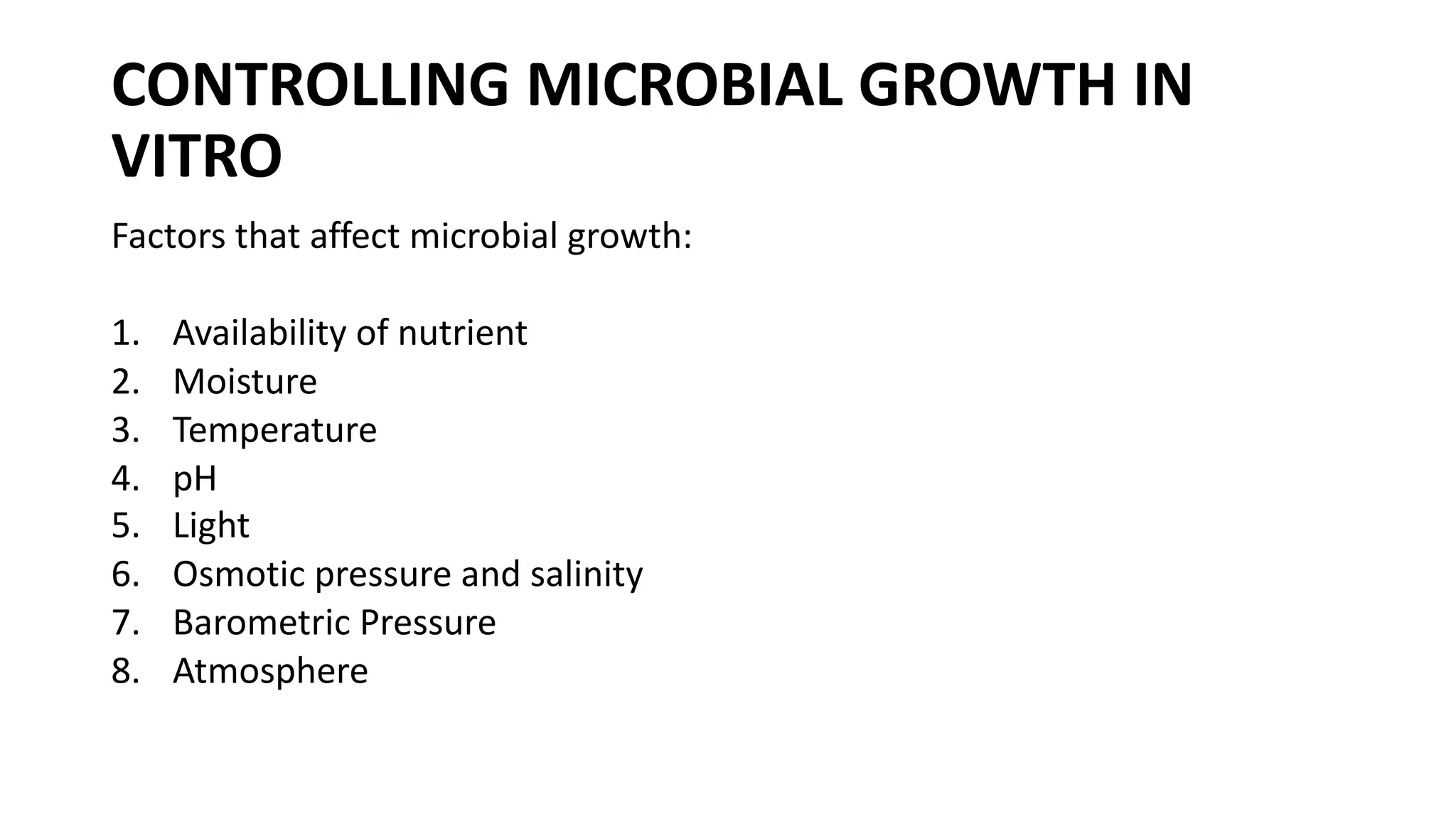 CONTROLLING MICROBIAL GROWTH IN VITRO

Factors that affect microbial growth:

1. Availability of nutrient
2. Moisture
3. Temperature
4. pH
5. Light
6. Osmotic pressure and salinity
7. Barometric Pressure
8. Atmosphere